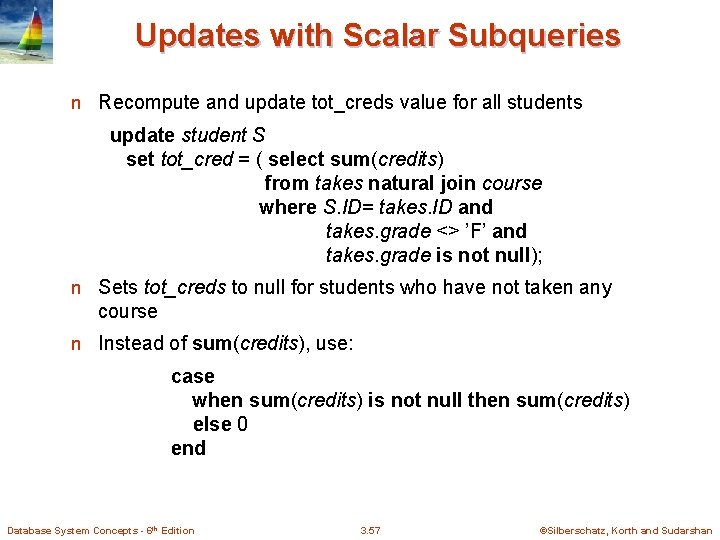 Updates with Scalar Subqueries

n Recompute and update tot_creds value for all students

update student S
set tot_cred = ( select sum(credits)
from takes natural join course
where S.ID= takes.ID and
takes.grade <> 'F' and
takes.grade is not null);

n Sets tot_creds to null for students who have not taken any course

n Instead of sum(credits), use:

case
when sum(credits) is not null then sum(credits)
else 0
end

Database System Concepts - 6th Edition 3.57 ©Silberschatz, Korth and Sudarshan